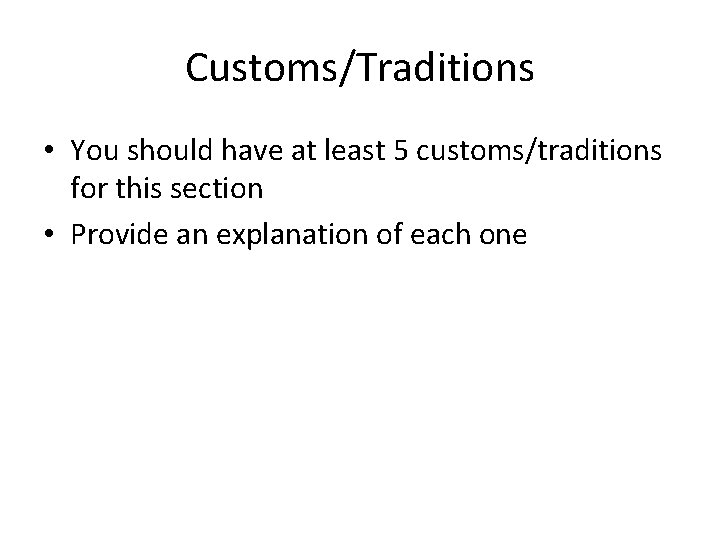 Customs/Traditions

• You should have at least 5 customs/traditions for this section
• Provide an explanation of each one